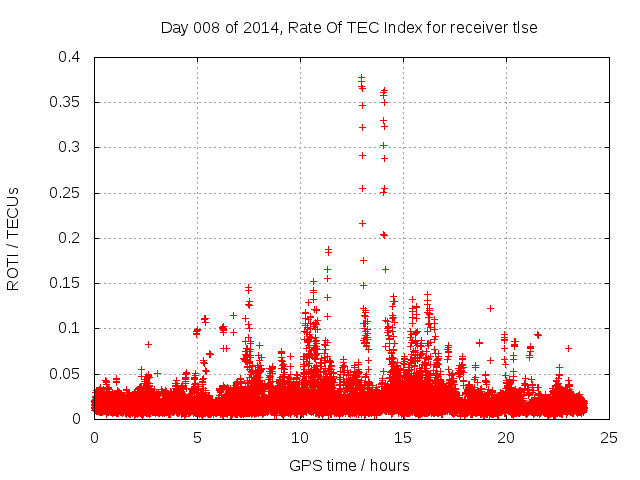 Day 008 of 2014, Rate Of TEC Index for receiver tlse

ROTI / TECUs

0.4
0.35
0.3
0.25
0.2
0.15
0.1
0.05
0

0
5
10
15
20
25

GPS time / hours